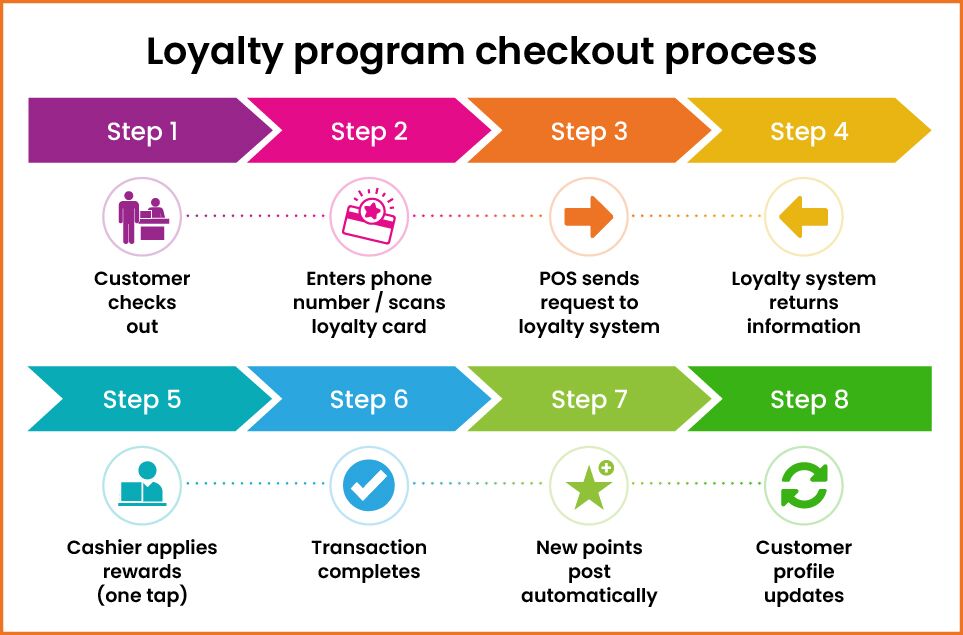 Loyalty program checkout process

Step 1

Step 2

Step 3

Step 4

Customer checks out

Enters phone number / scans loyalty card

POS sends request to loyalty system

Loyalty system returns information

Step 5

Step 6

Step 7

Step 8

Cashier applies rewards (one tap)

Transaction completes

New points post automatically

Customer profile updates